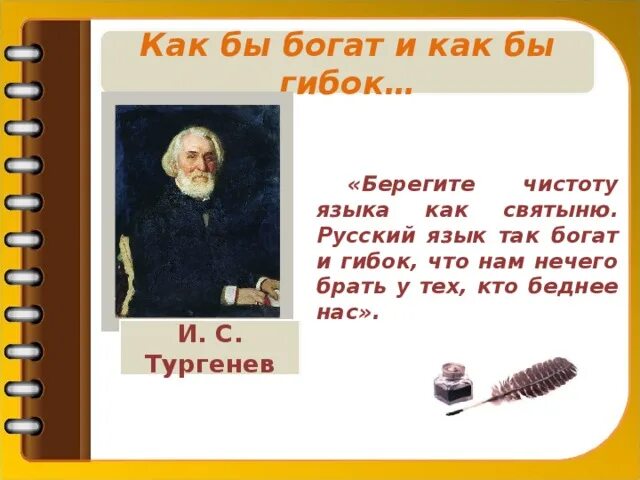 Как бы богат и как бы гибок…

И. С. Тургенев

«Берегите чистоту языка как святыню. Русский язык так богат и гибок, что нам нечего брать у тех, кто беднее нас».